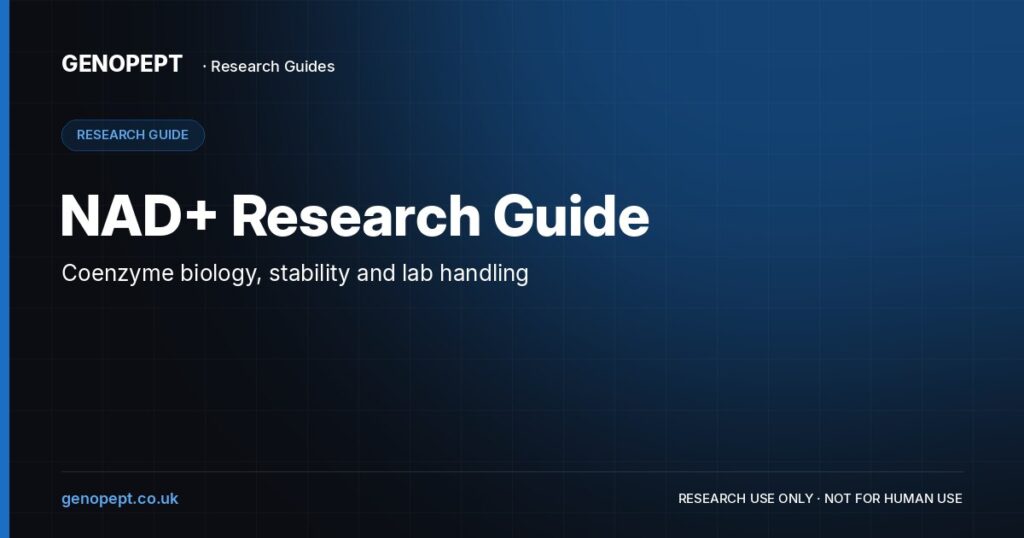 GENOPEPT · Research Guides

RESEARCH GUIDE

NAD+ Research Guide

Coenzyme biology, stability and lab handling

genopept.co.uk

RESEARCH USE ONLY · NOT FOR HUMAN USE